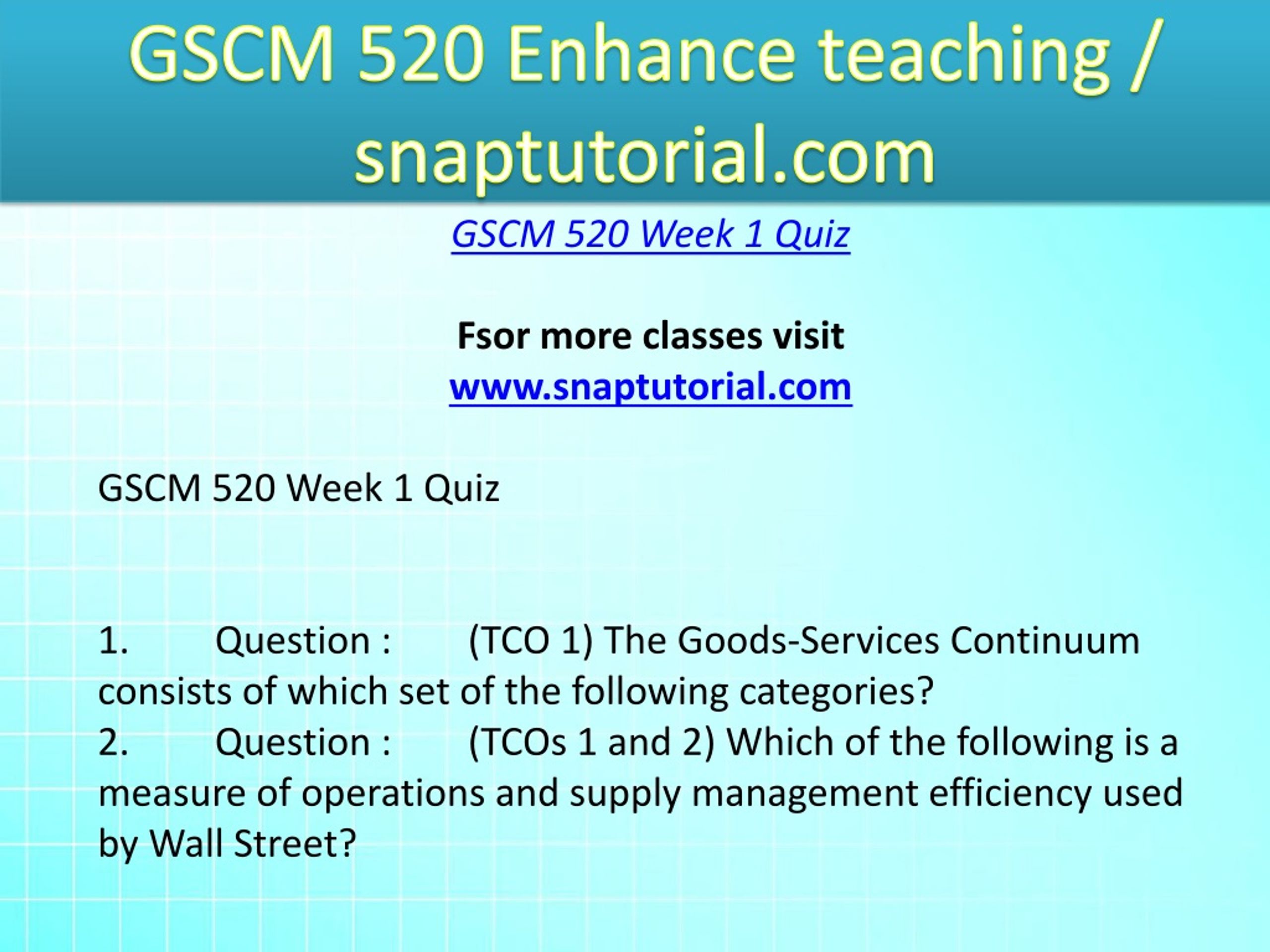 GSCM 520 Enhance teaching / snaptutorial.com

GSCM 520 Week 1 Quiz

Fsor more classes visit
www.snaptutorial.com

GSCM 520 Week 1 Quiz

1. Question : (TCO 1) The Goods-Services Continuum consists of which set of the following categories?
2. Question : (TCOs 1 and 2) Which of the following is a measure of operations and supply management efficiency used by Wall Street?